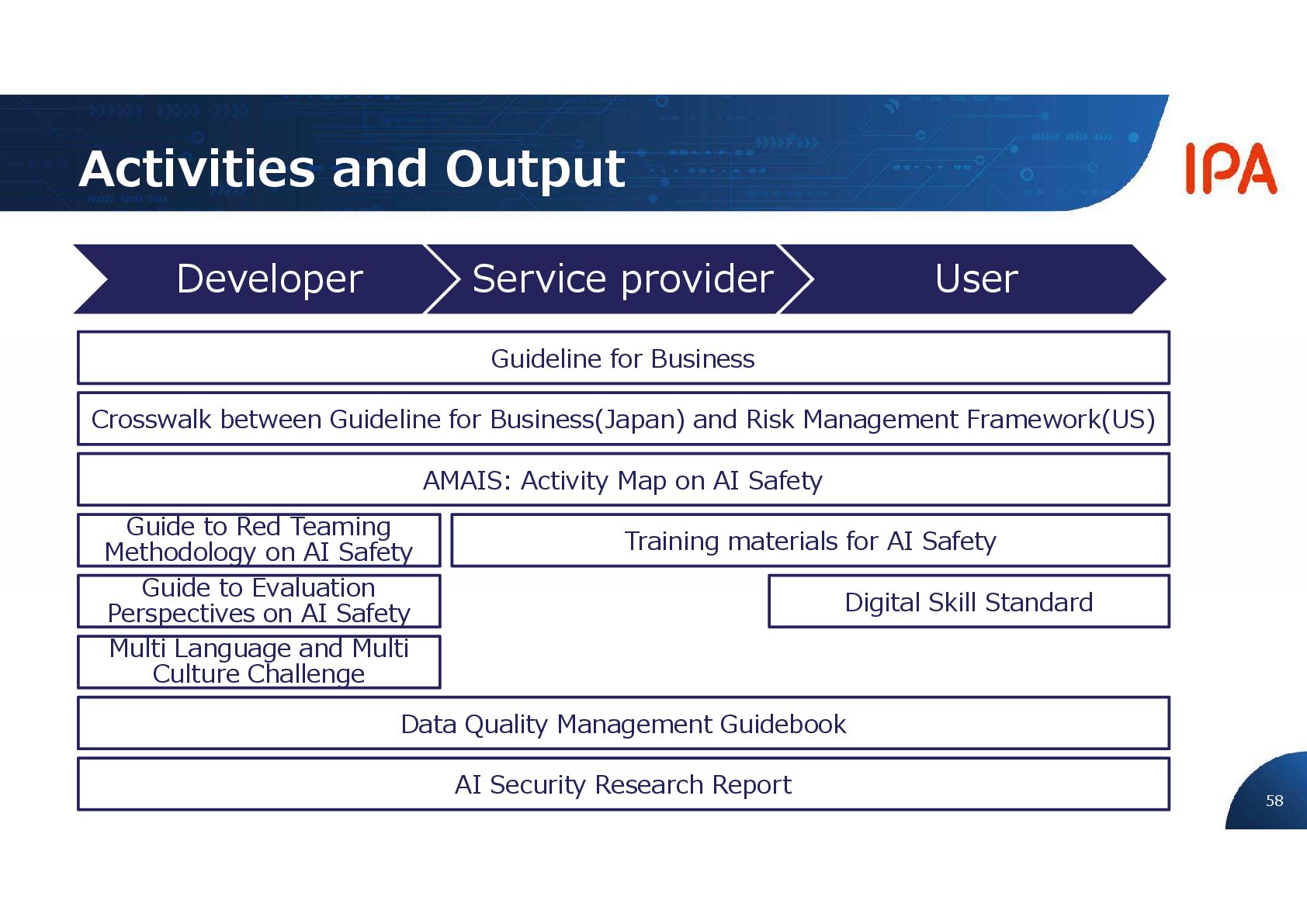 Activities and Output

IPA

Developer

Service provider

User

Guideline for Business

Crosswalk between Guideline for Business(Japan) and Risk Management Framework(US)

AMAIS: Activity Map on AI Safety

Guide to Red Teaming Methodology on AI Safety

Training materials for AI Safety

Guide to Evaluation Perspectives on AI Safety

Digital Skill Standard

Multi Language and Multi Culture Challenge

Data Quality Management Guidebook

AI Security Research Report

58